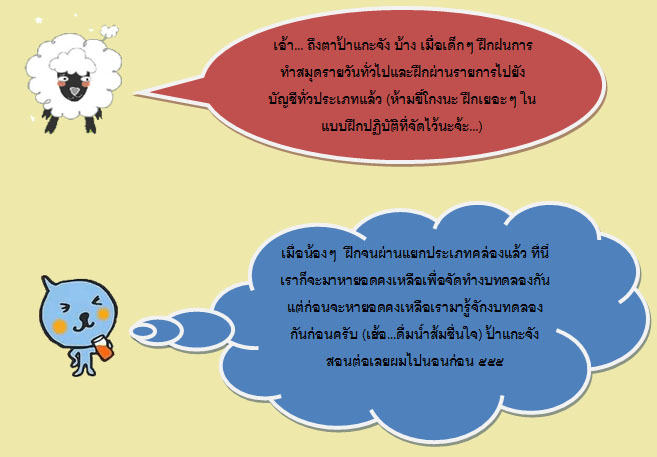 เอ้า... ถึงตาป้าแกะจัง บ้าง เมื่อเด็กๆ ฝึกฝนการทำสมุดรายวันทั่วไปและฝึกผ่านรายการไปยังบัญชีทั่วประเภทแล้ว (ห้ามขี้โกงนะ ฝึกเยอะๆ ในแบบฝึกปฏิบัติที่จัดไว้นะจ้ะ...)

เมื่อน้องๆ ฝึกจนผ่านแยกประเภทคล่องแล้ว ทีนี้เราก็จะมาหายอดคงเหลือเพื่อจัดทำงบทดลองกัน แต่ก่อนจะหายอดคงเหลือเรามารู้จักงบทดลองกันก่อนครับ (เฮ้อ...ดื่มน้ำส้มชื่นใจ) ป้าแกะจังสอนต่อเลยผมไปนอนก่อน ๕๕๕